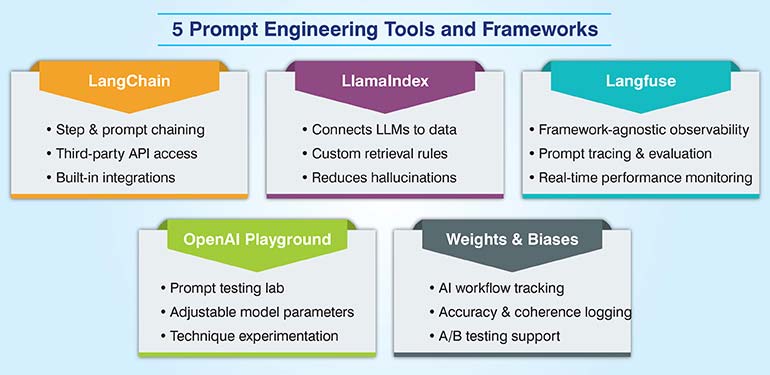 5 Prompt Engineering Tools and Frameworks

LangChain
• Step & prompt chaining
• Third-party API access
• Built-in integrations

LlamaIndex
• Connects LLMs to data
• Custom retrieval rules
• Reduces hallucinations

Langfuse
• Framework-agnostic observability
• Prompt tracing & evaluation
• Real-time performance monitoring

OpenAI Playground
• Prompt testing lab
• Adjustable model parameters
• Technique experimentation

Weights & Biases
• AI workflow tracking
• Accuracy & coherence logging
• A/B testing support